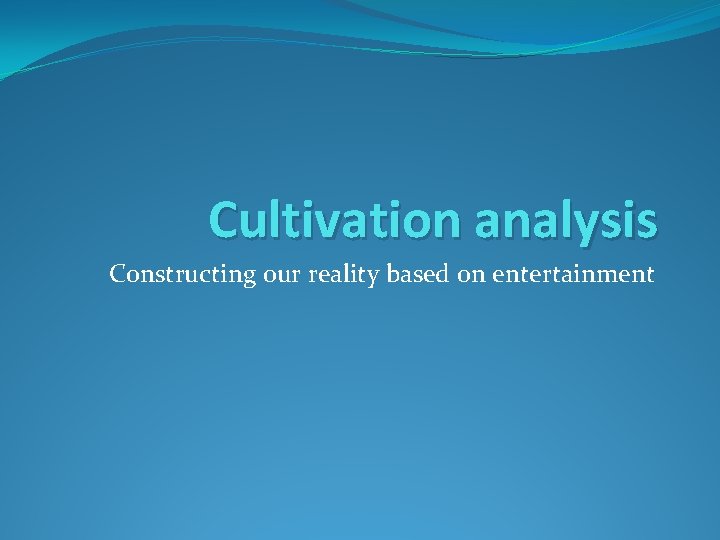 Cultivation analysis

Constructing our reality based on entertainment